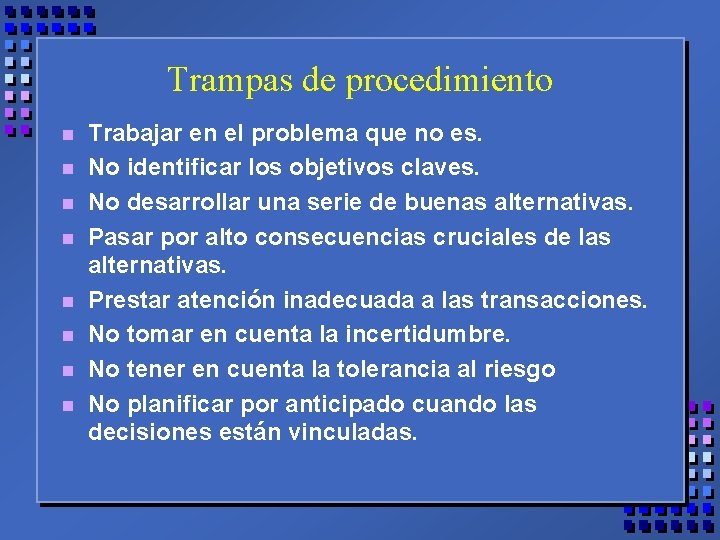 Trampas de procedimiento

- Trabajar en el problema que no es.
- No identificar los objetivos claves.
- No desarrollar una serie de buenas alternativas.
- Pasar por alto consecuencias cruciales de las alternativas.
- Prestar atención inadecuada a las transacciones.
- No tomar en cuenta la incertidumbre.
- No tener en cuenta la tolerancia al riesgo
- No planificar por anticipado cuando las decisiones están vinculadas.